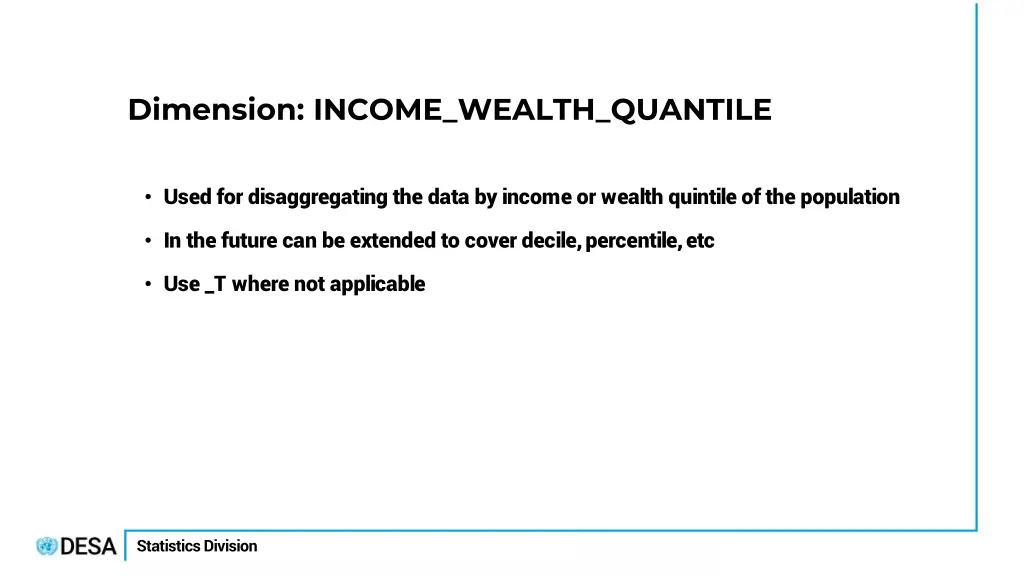 Dimension: INCOME_WEALTH_QUANTILE

• Used for disaggregating the data by income or wealth quintile of the population

• In the future can be extended to cover decile, percentile, etc

• Use _T where not applicable

DESA Statistics Division